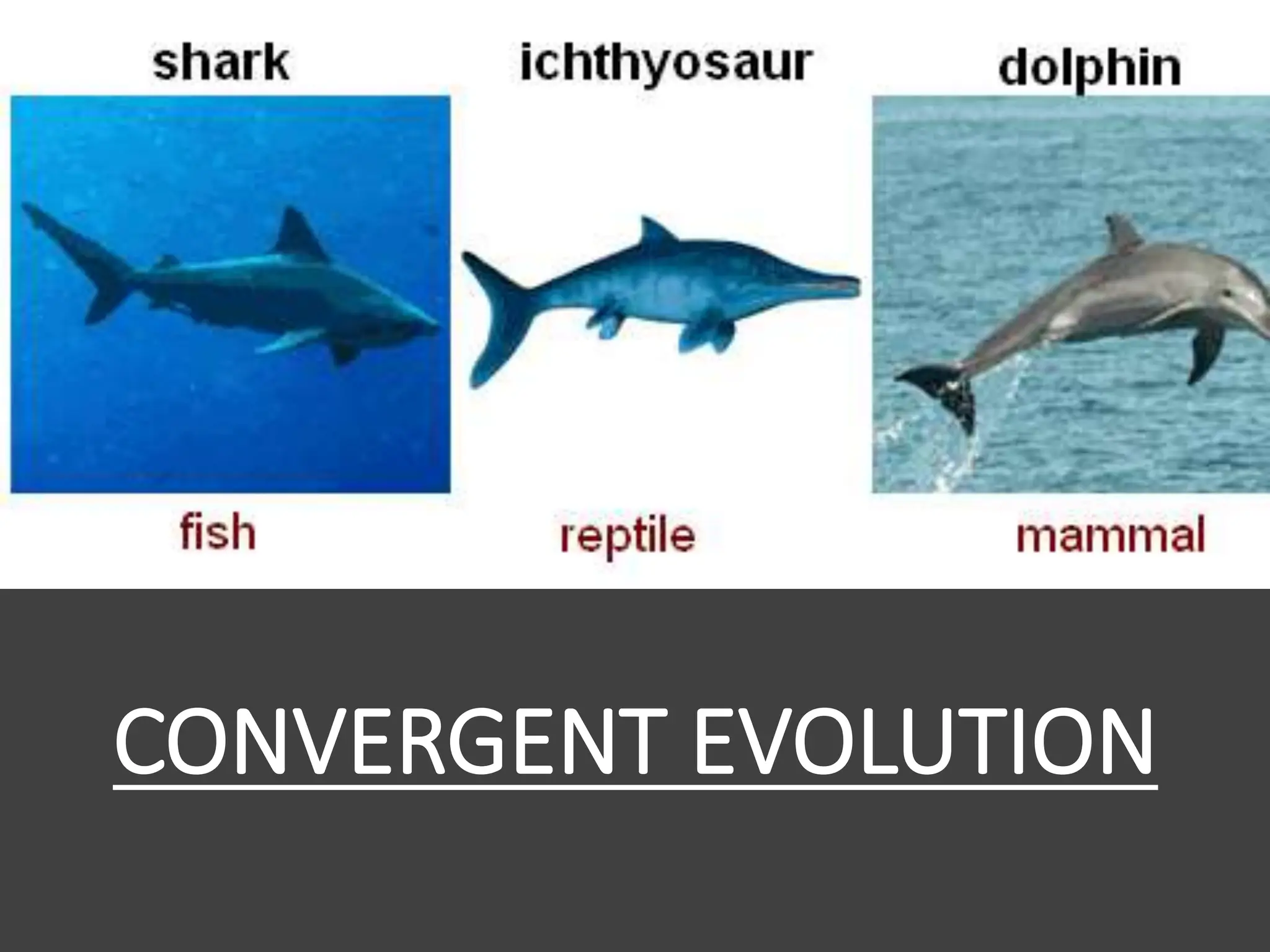 shark ichthyosaur dolphin

fish reptile mammal

CONVERGENT EVOLUTION